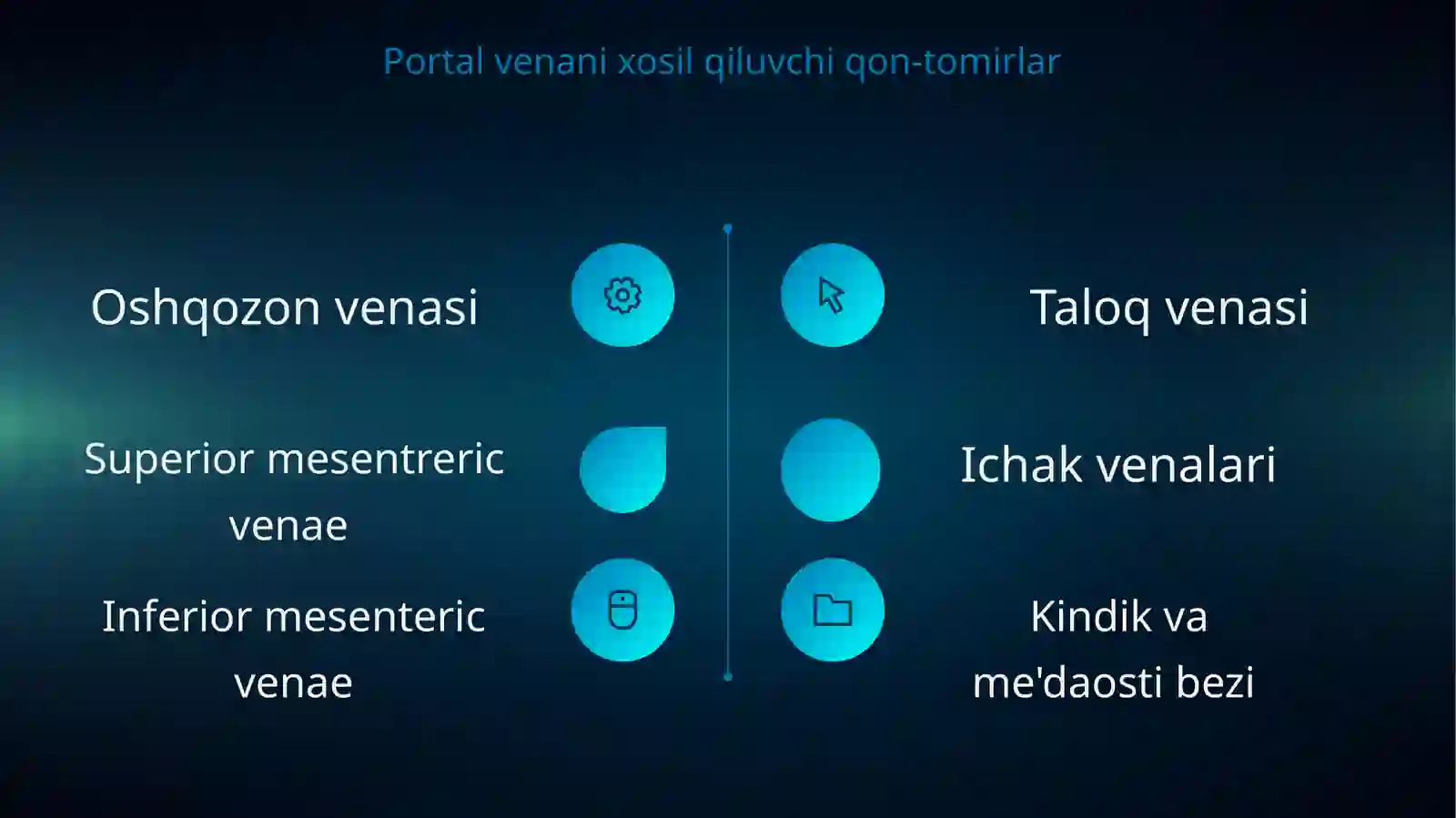 Portal venani xosil qiluvchi qon-tomirlar

Oshqozon venasi

Superior mesentreric venae

Inferior mesenteric venae

Taloq venasi

Ichak venalari

Kindik va me'daosti bezi